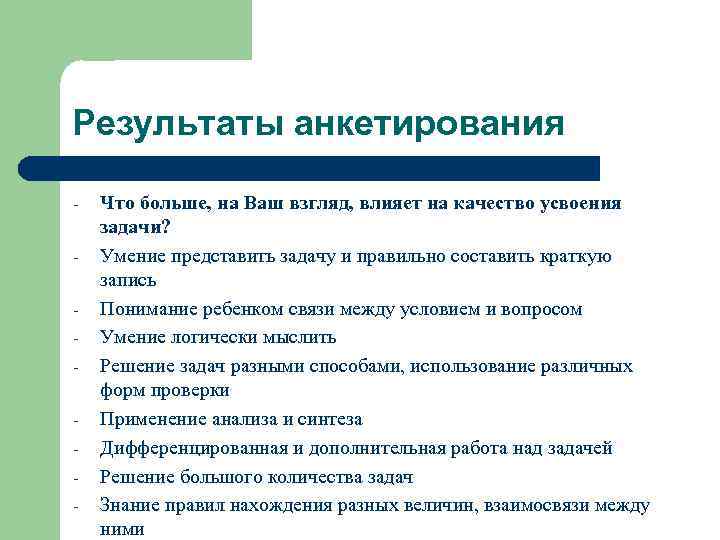 Результаты анкетирования

- Что больше, на Ваш взгляд, влияет на качество усвоения задачи?
- Умение представить задачу и правильно составить краткую запись
- Понимание ребенком связи между условием и вопросом
- Умение логически мыслить
- Решение задач разными способами, использование различных форм проверки
- Применение анализа и синтеза
- Дифференцированная и дополнительная работа над задачей
- Решение большого количества задач
- Знание правил нахождения разных величин, взаимосвязи между ними